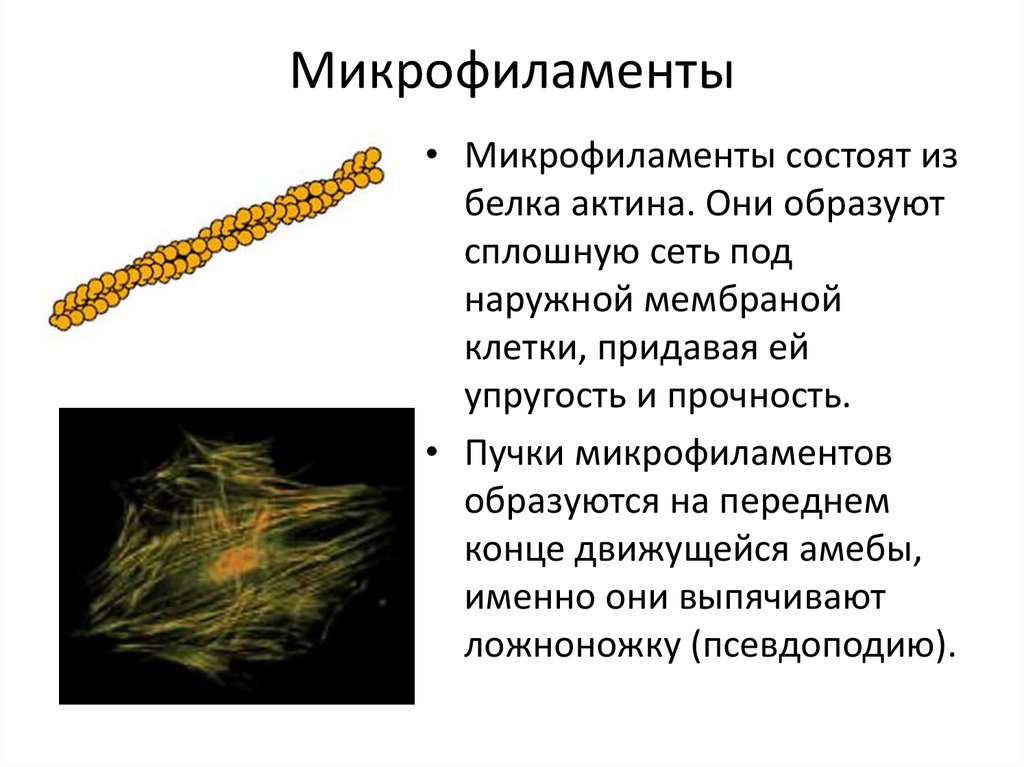 Микрофиламенты

• Микрофиламенты состоят из белка актина. Они образуют сплошную сеть под наружной мембраной клетки, придавая ей упругость и прочность.

• Пучки микрофиламентов образуются на переднем конце движущейся амебы, именно они выпячивают ложноножку (псевдоподию).